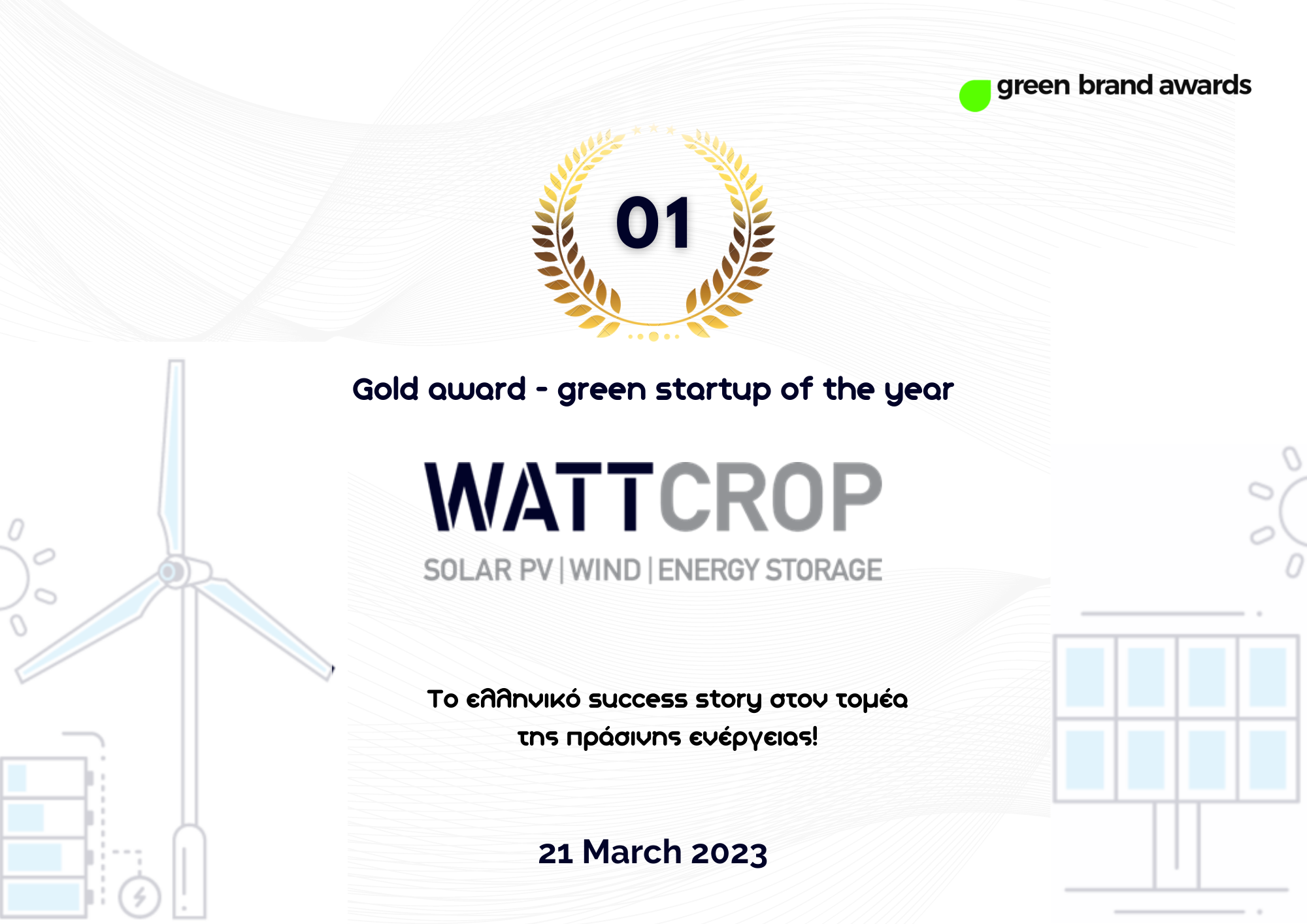 green brand awards

01

Gold award - green startup of the year

WATTCROP

SOLAR PV | WIND | ENERGY STORAGE

Το ελληνικό success story στον τομέα της πράσινης ενέργειας!

21 March 2023